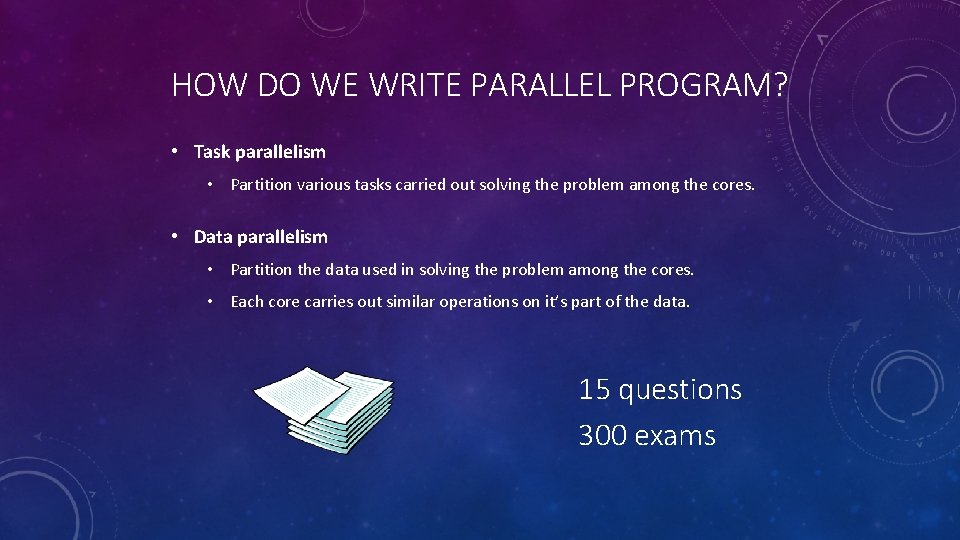 HOW DO WE WRITE PARALLEL PROGRAM?

• Task parallelism
  • Partition various tasks carried out solving the problem among the cores.

• Data parallelism
  • Partition the data used in solving the problem among the cores.
  • Each core carries out similar operations on it's part of the data.

15 questions
300 exams